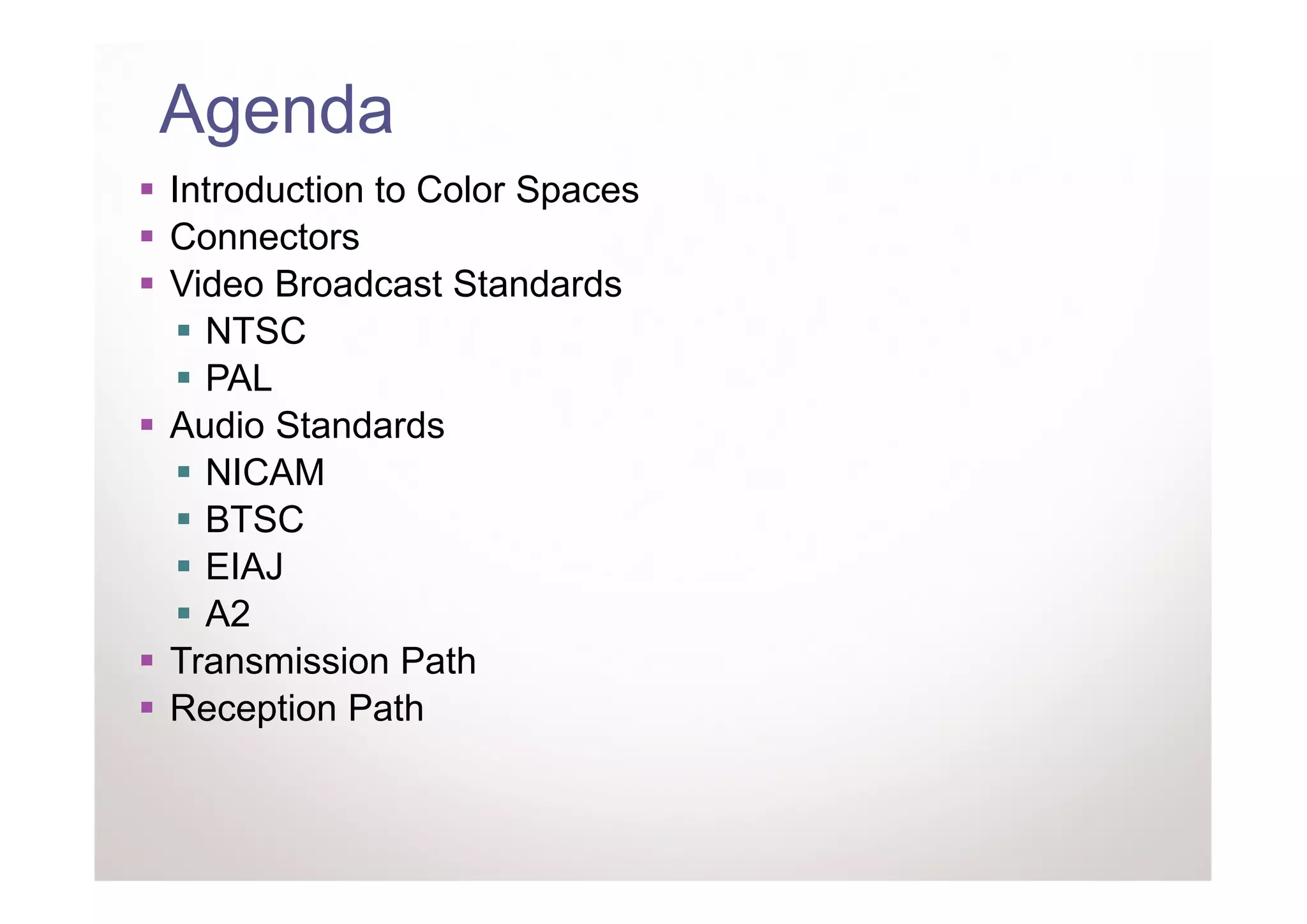 Agenda

- Introduction to Color Spaces
- Connectors
- Video Broadcast Standards
  - NTSC
  - PAL
- Audio Standards
  - NICAM
  - BTSC
  - EIAJ
  - A2
- Transmission Path
- Reception Path